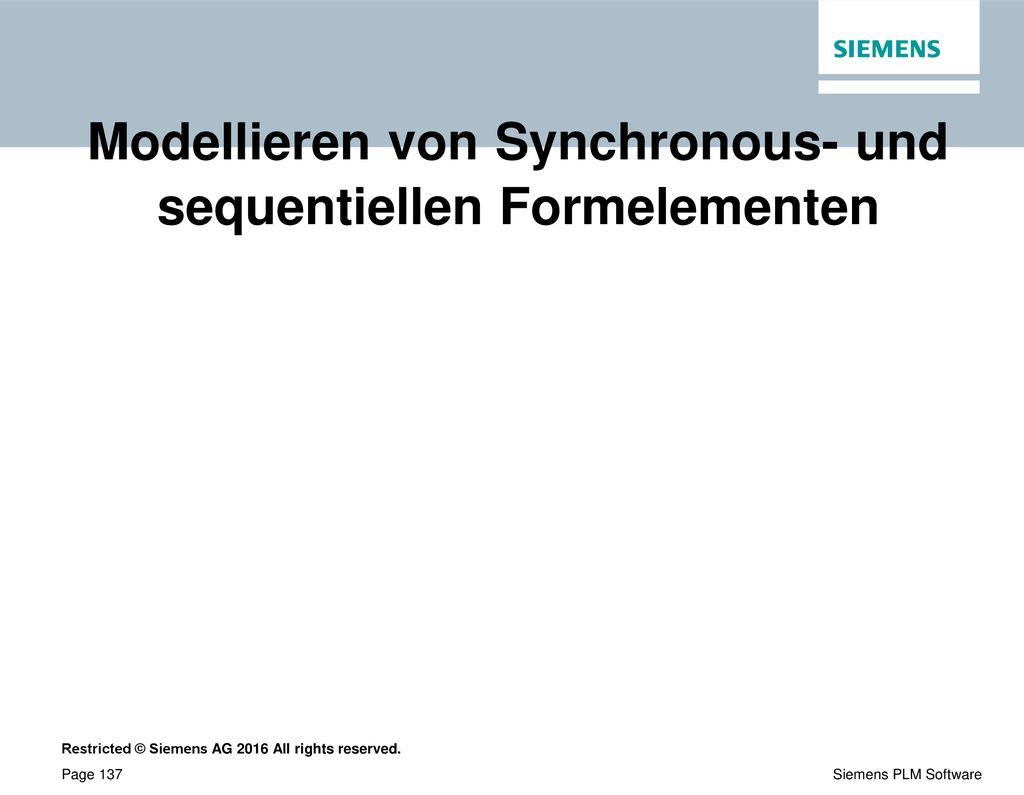 SIEMENS

Modellieren von Synchronous- und sequentiellen Formelementen

Restricted © Siemens AG 2016 All rights reserved.

Page 137

Siemens PLM Software